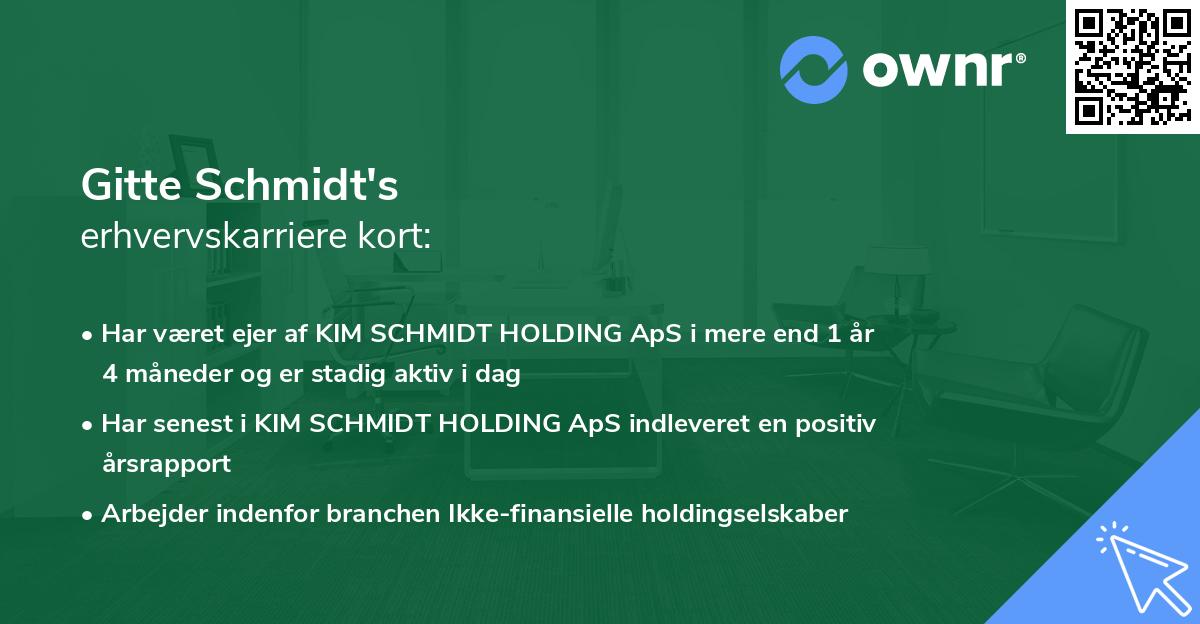 ownr®

Gitte Schmidt's
erhvervskarriere kort:

• Har været ejer af KIM SCHMIDT HOLDING ApS i mere end 1 år 4 måneder og er stadig aktiv i dag

• Har senest i KIM SCHMIDT HOLDING ApS indleveret en positiv årsrapport

• Arbejder indenfor branchen Ikke-finansielle holdingselskaber